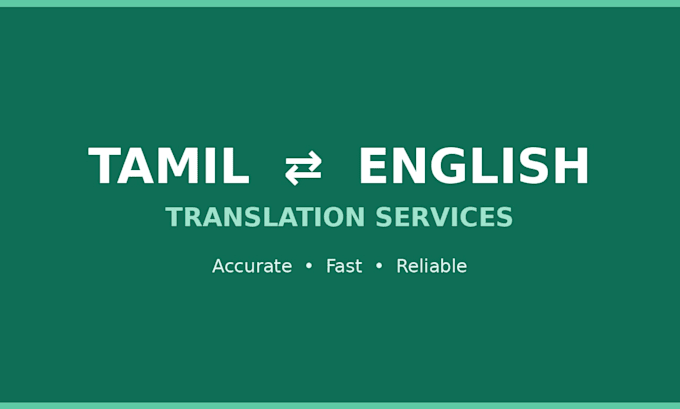 TAMIL ⇄ ENGLISH
TRANSLATION SERVICES
Accurate • Fast • Reliable